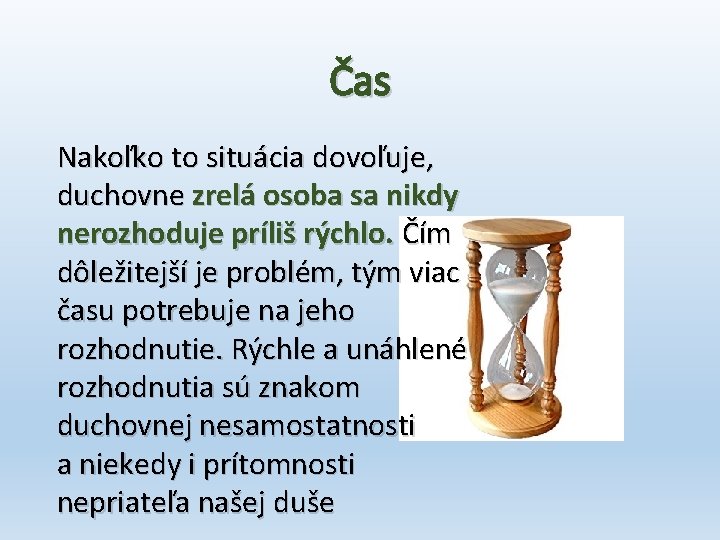 Čas

Nakoľko to situácia dovoľuje, duchovne zrelá osoba sa nikdy nerozhoduje príliš rýchlo. Čím dôležitejší je problém, tým viac času potrebuje na jeho rozhodnutie. Rýchle a unáhlené rozhodnutia sú znakom duchovnej nesamostatnosti a niekedy i prítomnosti nepriateľa našej duše